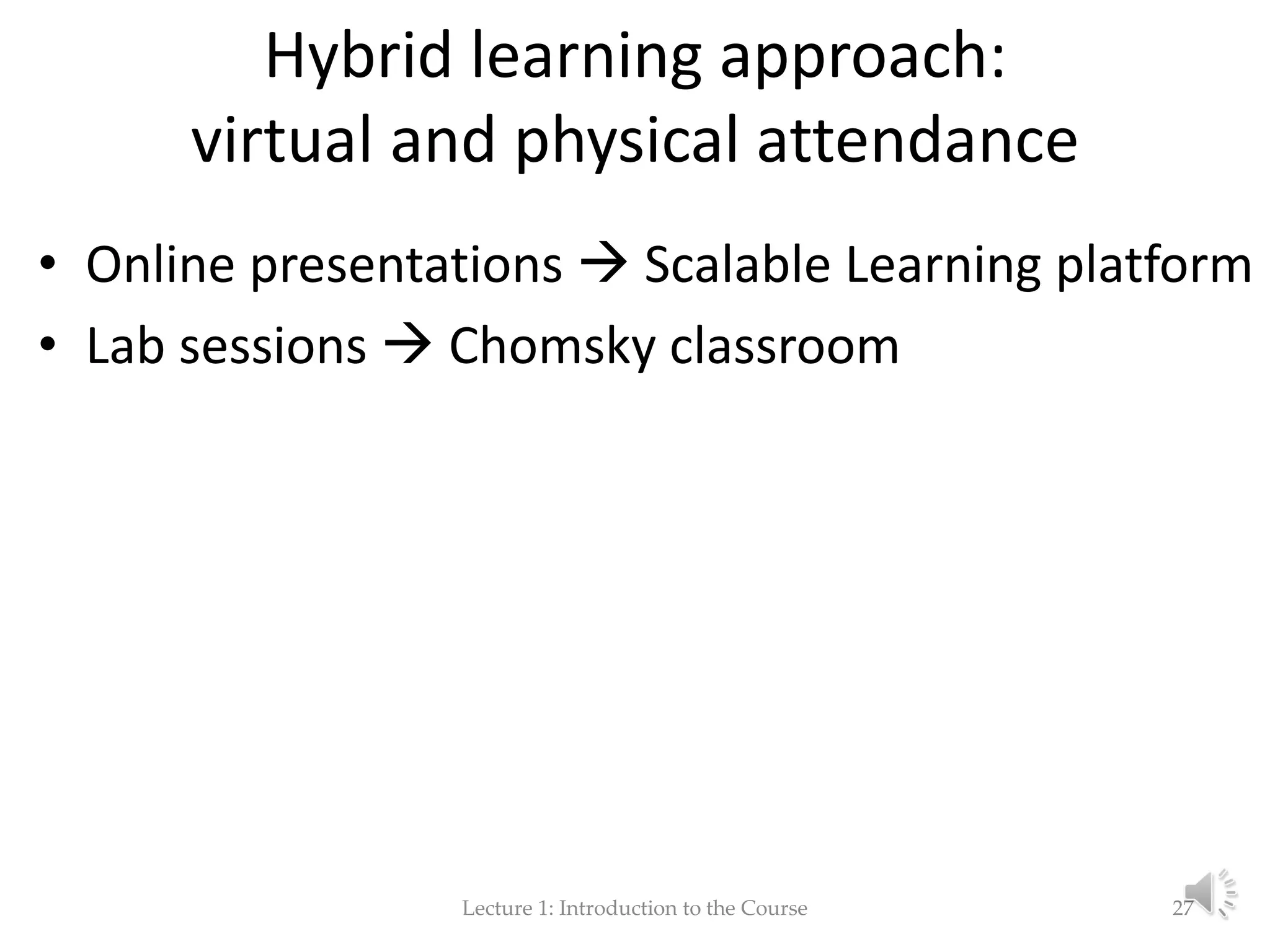 Hybrid learning approach:
virtual and physical attendance

• Online presentations → Scalable Learning platform
• Lab sessions → Chomsky classroom

Lecture 1: Introduction to the Course

27